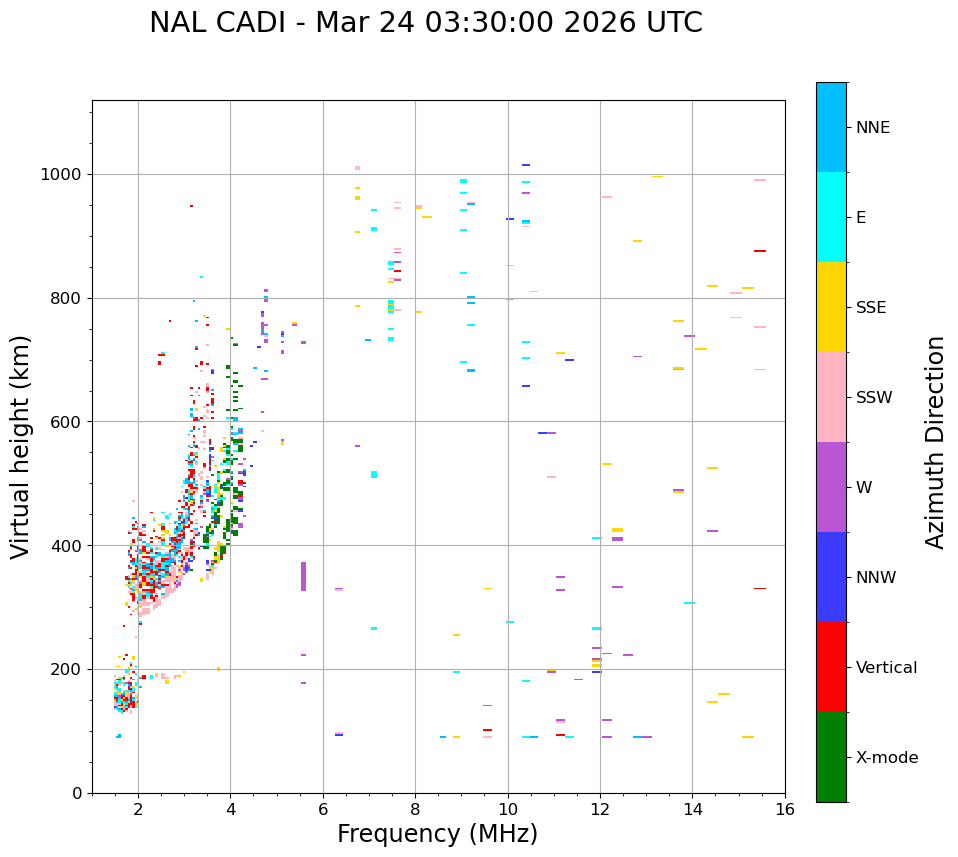 NAL CADI - Mar 24 03:30:00 2026 UTC

Virtual height (km)

1000
800
600
400
200
0

2
4
6
8
10
12
14
16

Frequency (MHz)

NNE
E
SSE
SSW
W
NNW
Vertical
X-mode

Azimuth Direction